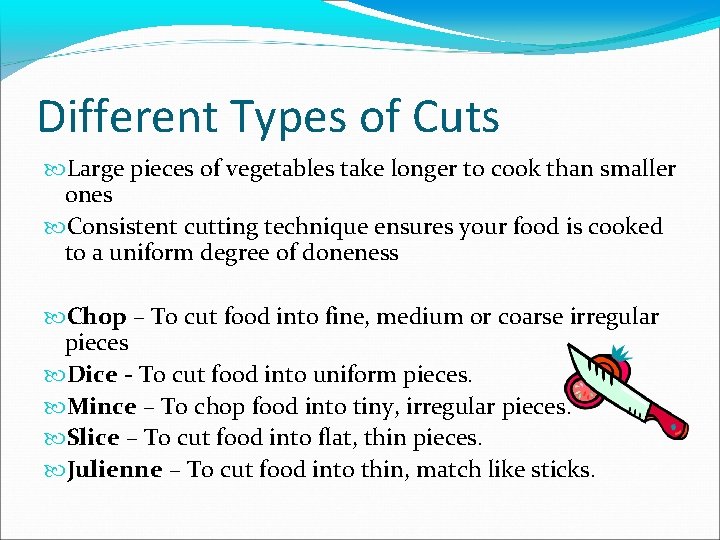 Different Types of Cuts

Large pieces of vegetables take longer to cook than smaller ones

Consistent cutting technique ensures your food is cooked to a uniform degree of doneness

Chop – To cut food into fine, medium or coarse irregular pieces

Dice - To cut food into uniform pieces.

Mince – To chop food into tiny, irregular pieces.

Slice – To cut food into flat, thin pieces.

Julienne – To cut food into thin, match like sticks.